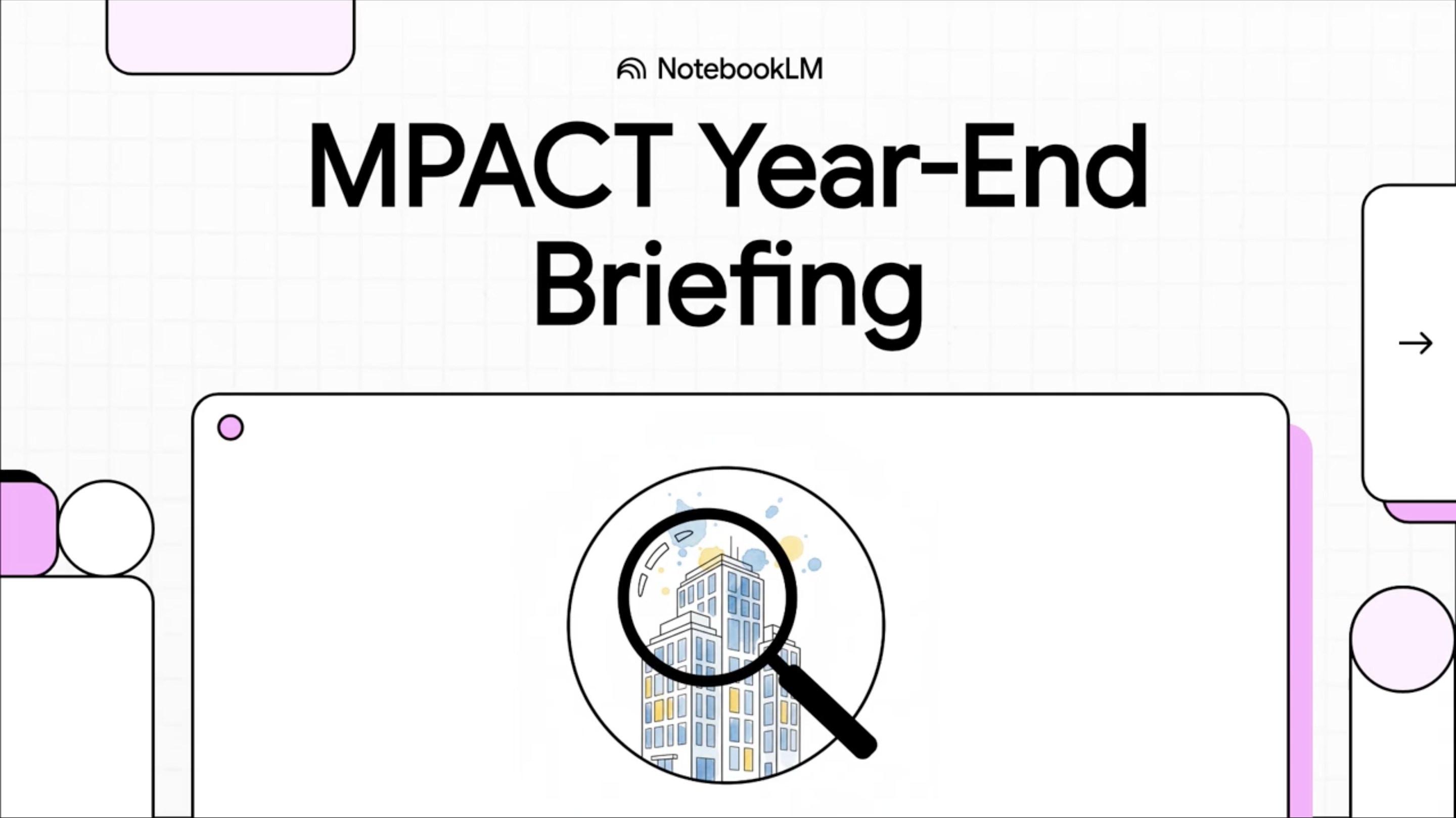 NotebookLM

MPACT Year-End Briefing

→